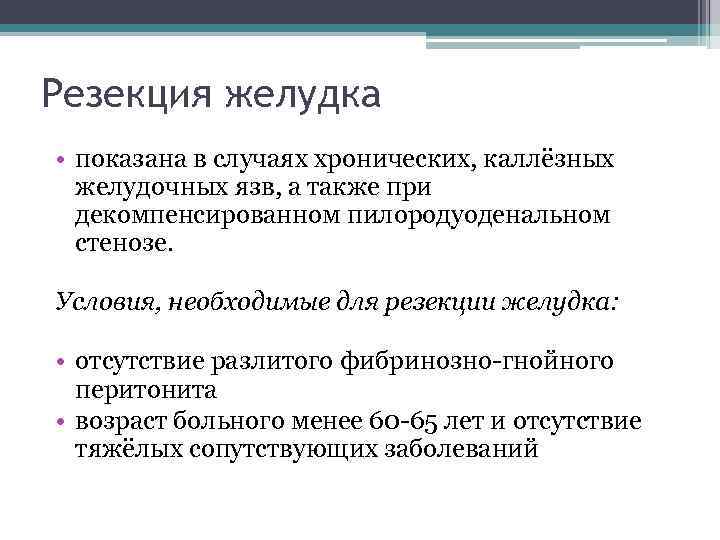 Резекция желудка

• показана в случаях хронических, каллёзных желудочных язв, а также при декомпенсированном пилородуоденальном стенозе.

Условия, необходимые для резекции желудка:

• отсутствие разлитого фибринозно-гнойного перитонита
• возраст больного менее 60-65 лет и отсутствие тяжёлых сопутствующих заболеваний